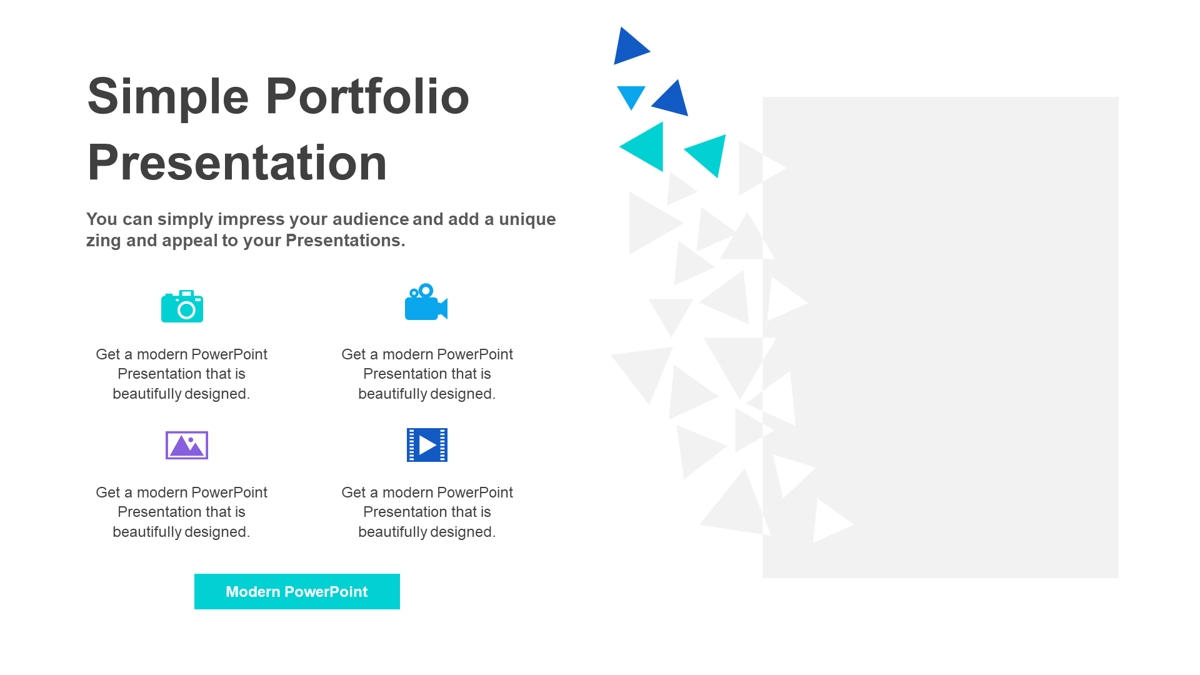 Simple Portfolio Presentation

You can simply impress your audience and add a unique zing and appeal to your Presentations.

Get a modern PowerPoint Presentation that is beautifully designed.

Get a modern PowerPoint Presentation that is beautifully designed.

Get a modern PowerPoint Presentation that is beautifully designed.

Get a modern PowerPoint Presentation that is beautifully designed.

Modern PowerPoint